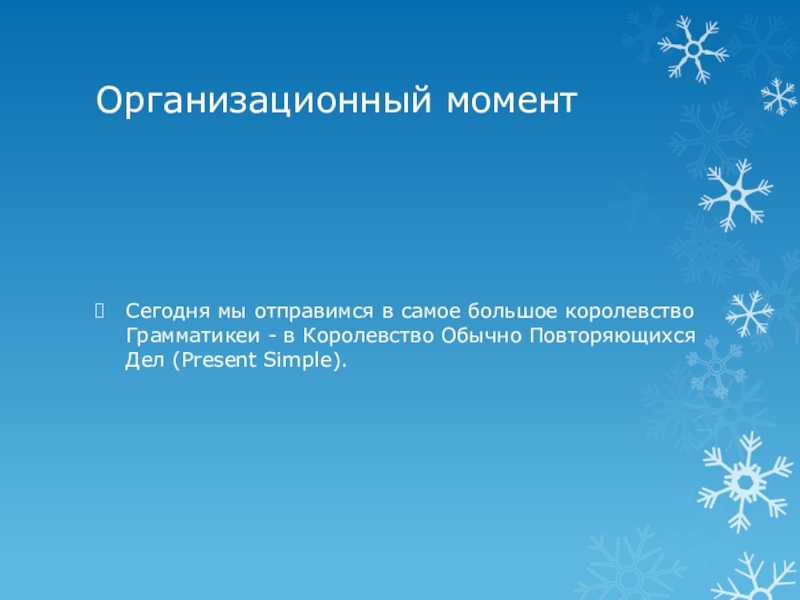 Организационный момент

Сегодня мы отправимся в самое большое королевство Грамматикеи - в Королевство Обычно Повторяющихся Дел (Present Simple).